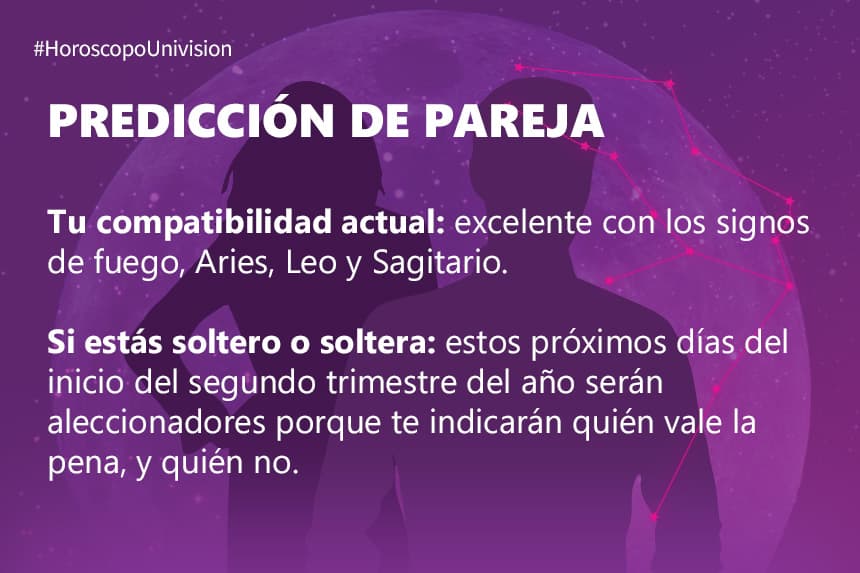 #HoroscopoUnivision

PREDICCIÓN DE PAREJA

Tu compatibilidad actual: excelente con los signos de fuego, Aries, Leo y Sagitario.

Si estás soltero o soltera: estos próximos días del inicio del segundo trimestre del año serán aleccionadores porque te indicarán quién vale la pena, y quién no.